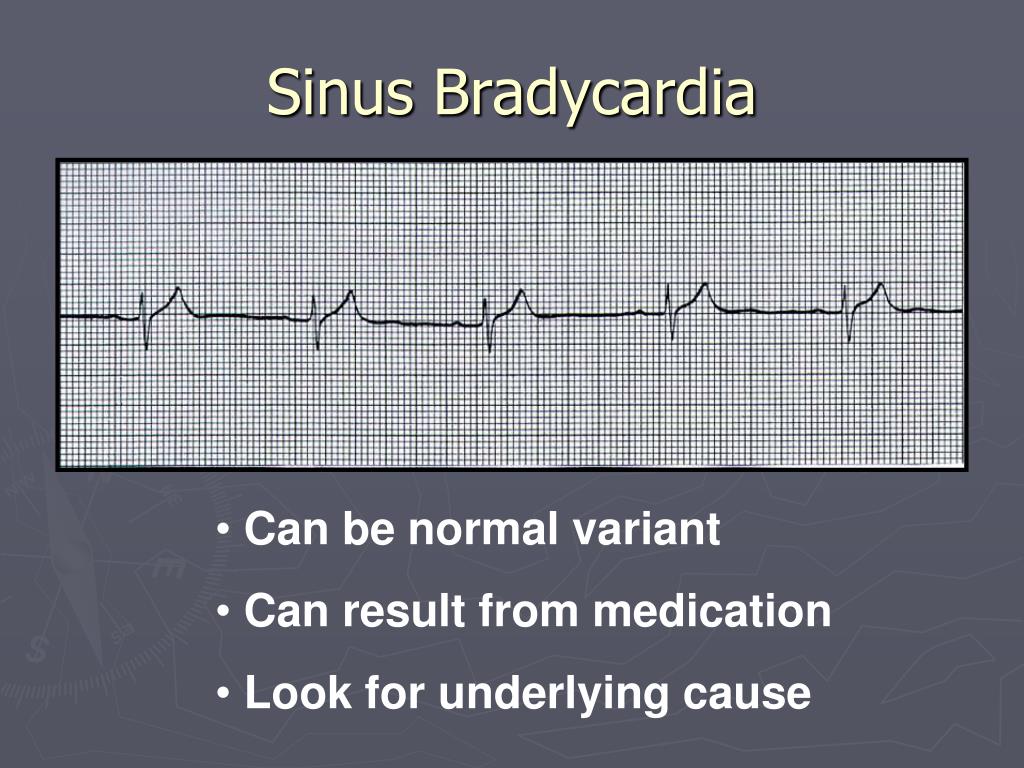 Sinus Bradycardia

• Can be normal variant
• Can result from medication
• Look for underlying cause